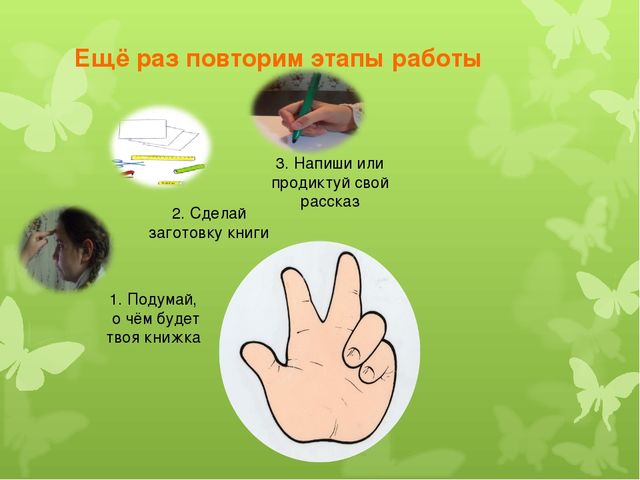 Ещё раз повторим этапы работы

3. Напиши или продиктуй свой рассказ

2. Сделай заготовку книги

1. Подумай, о чём будет твоя книжка